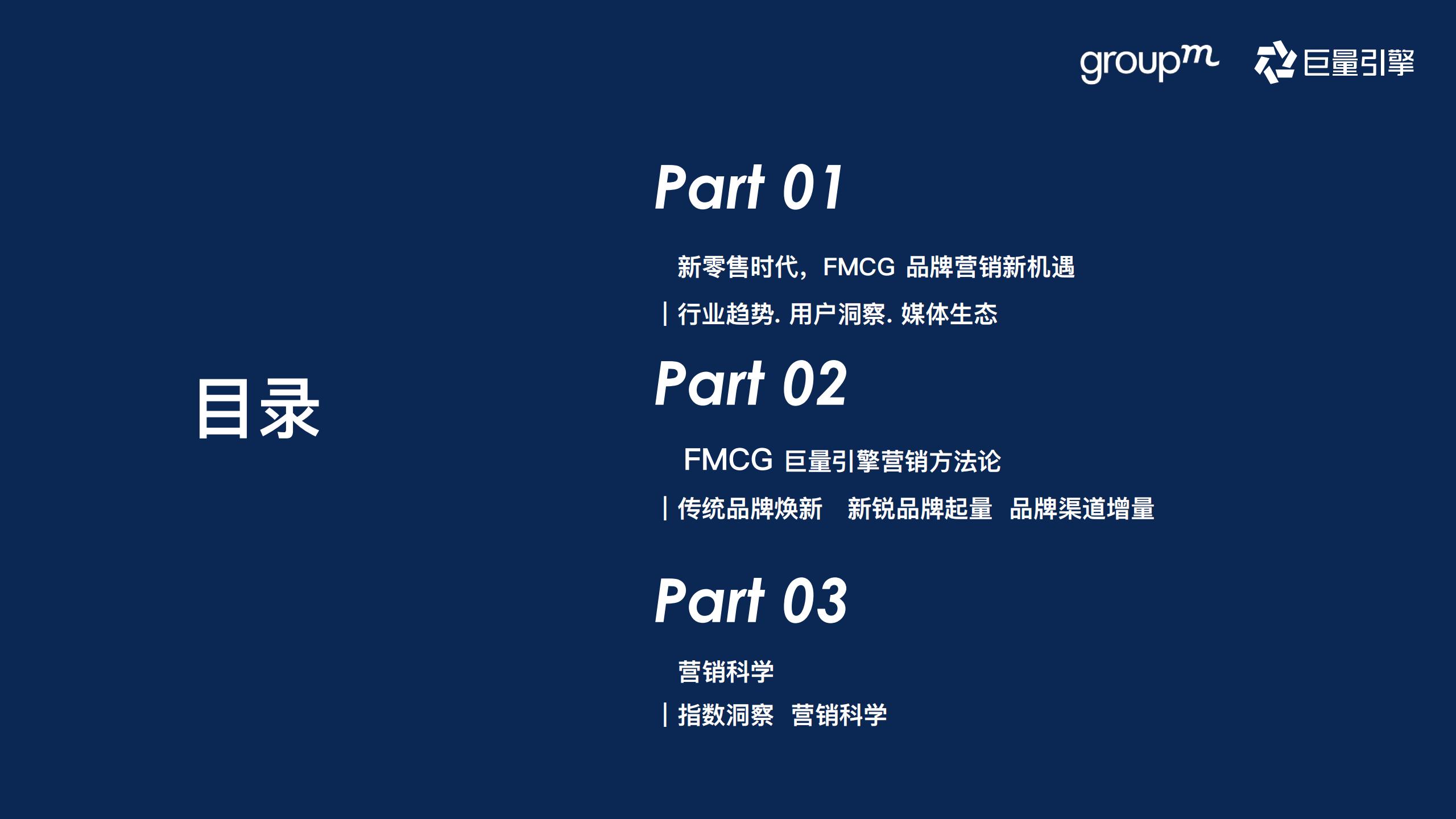 groupm 巨量引擎

目录

Part 01

新零售时代，FMCG 品牌营销新机遇

| 行业趋势. 用户洞察. 媒体生态

Part 02

FMCG 巨量引擎营销方法论

| 传统品牌焕新 新锐品牌起量 品牌渠道增量

Part 03

营销科学

| 指数洞察 营销科学